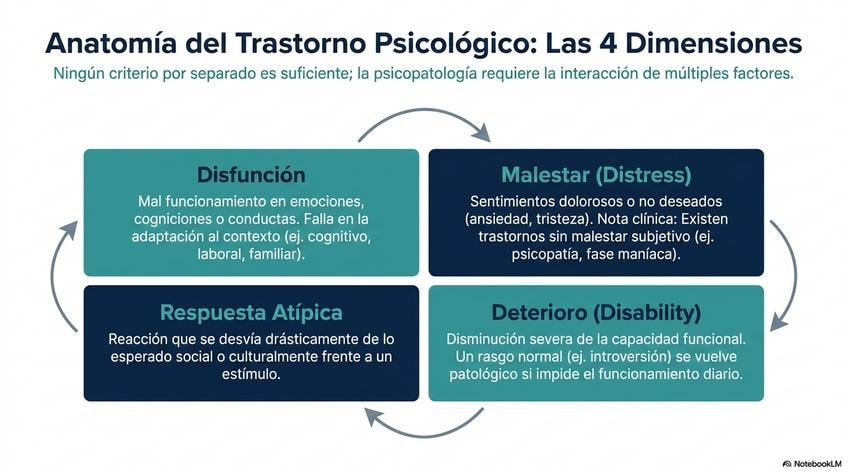 Anatomía del Trastorno Psicológico: Las 4 Dimensiones

Ningún criterio por separado es suficiente; la psicopatología requiere la interacción de múltiples factores.

Disfunción

Mal funcionamiento en emociones, cogniciones o conductas. Falla en la adaptación al contexto (ej. cognitivo, laboral, familiar).

Malestar (Distress)

Sentimientos dolorosos o no deseados (ansiedad, tristeza). Nota clínica: Existen trastornos sin malestar subjetivo (ej. psicopatía, fase maníaca).

Respuesta Atípica

Reacción que se desvía drásticamente de lo esperado social o culturalmente frente a un estímulo.

Deterioro (Disability)

Disminución severa de la capacidad funcional. Un rasgo normal (ej. introversión) se vuelve patológico si impide el funcionamiento diario.

NotebookLM